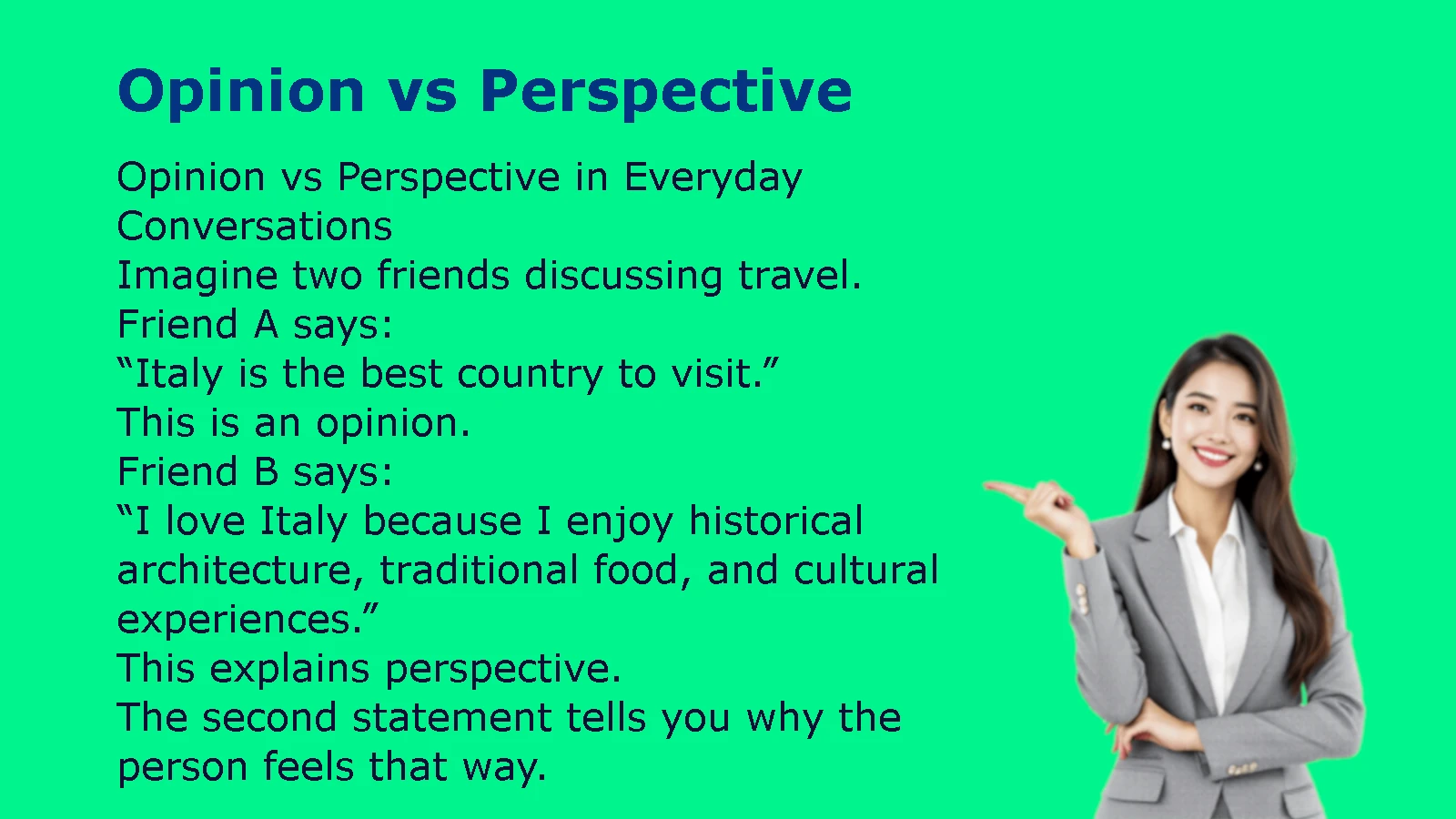 Opinion vs Perspective

Opinion vs Perspective in Everyday Conversations
Imagine two friends discussing travel.
Friend A says:
“Italy is the best country to visit.”
This is an opinion.
Friend B says:
“I love Italy because I enjoy historical architecture, traditional food, and cultural experiences.”
This explains perspective.
The second statement tells you why the person feels that way.